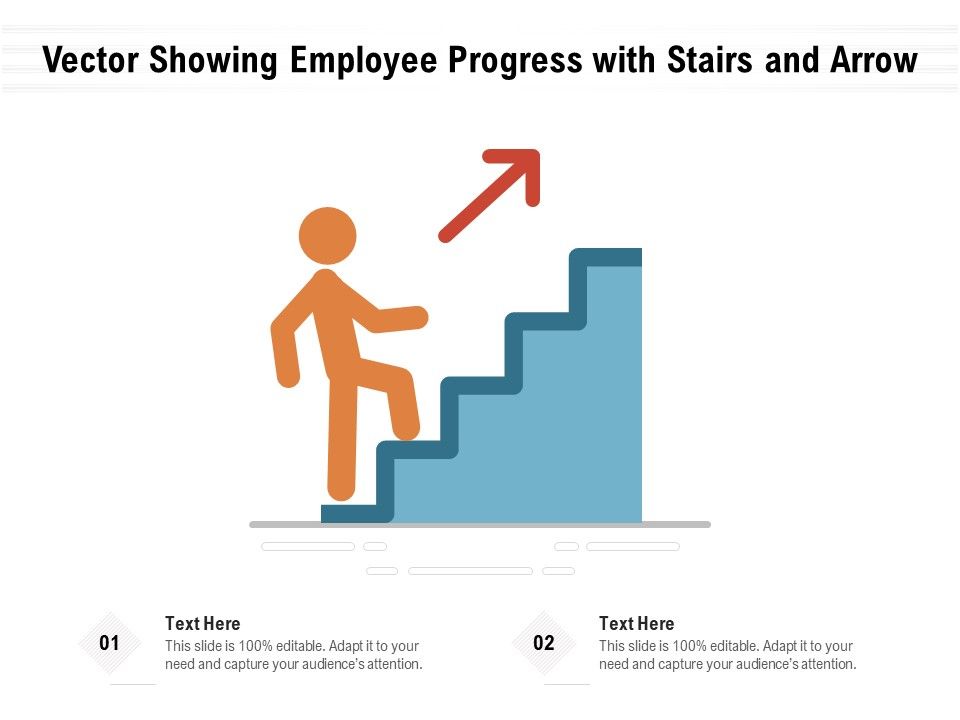 Vector Showing Employee Progress with Stairs and Arrow

01

Text Here

This slide is 100% editable. Adapt it to your need and capture your audience's attention.

02

Text Here

This slide is 100% editable. Adapt it to your need and capture your audience's attention.